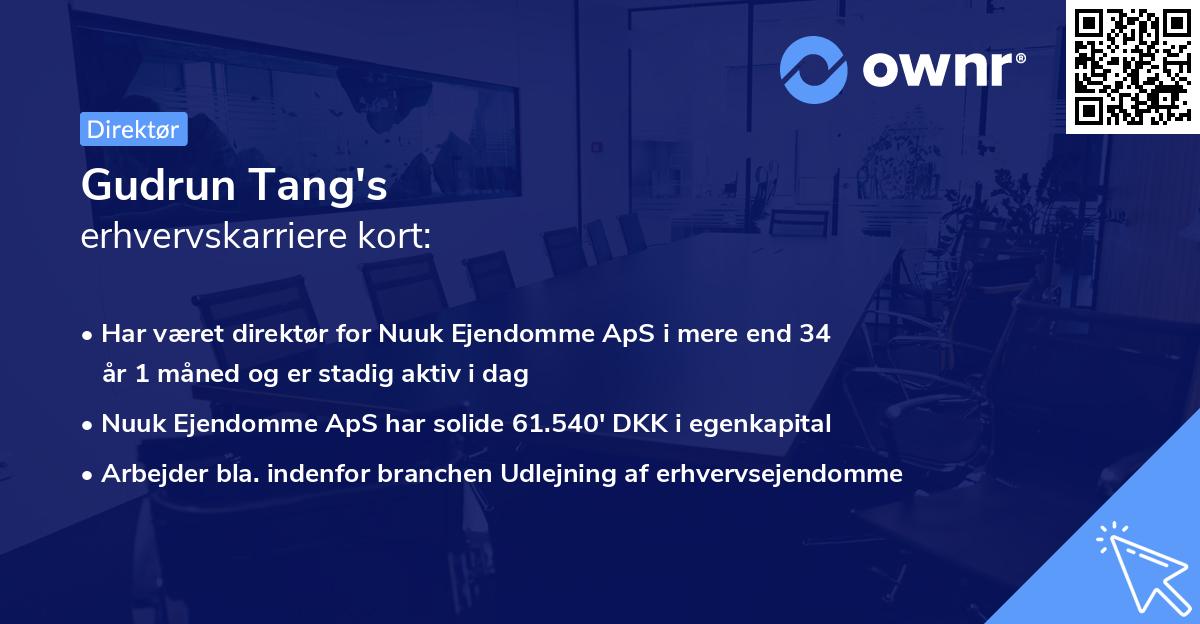 ownr®

Direktør

Gudrun Tang's
erhvervskarriere kort:

• Har været direktør for Nuuk Ejendomme ApS i mere end 34 år 1 måned og er stadig aktiv i dag

• Nuuk Ejendomme ApS har solide 61.540' DKK i egenkapital

• Arbejder bla. indenfor branchen Udlejning af erhvervsejendomme